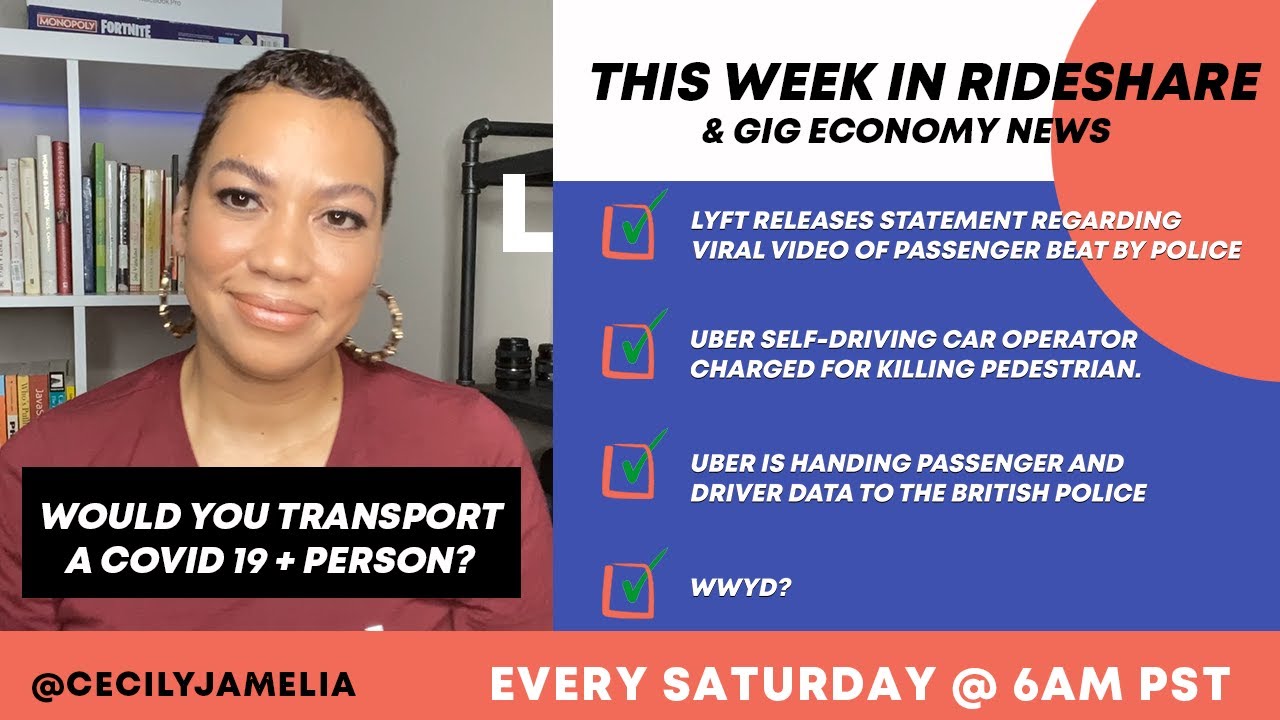 MONOPOLY FORTNITE

THIS WEEK IN RIDESHARE
& GIG ECONOMY NEWS

LYFT RELEASES STATEMENT REGARDING VIRAL VIDEO OF PASSENGER BEAT BY POLICE

UBER SELF-DRIVING CAR OPERATOR CHARGED FOR KILLING PEDESTRIAN.

UBER IS HANDING PASSENGER AND DRIVER DATA TO THE BRITISH POLICE

WWYD?

WOULD YOU TRANSPORT A COVID 19 + PERSON?

@CECILYJAMELIA

EVERY SATURDAY @ 6AM PST